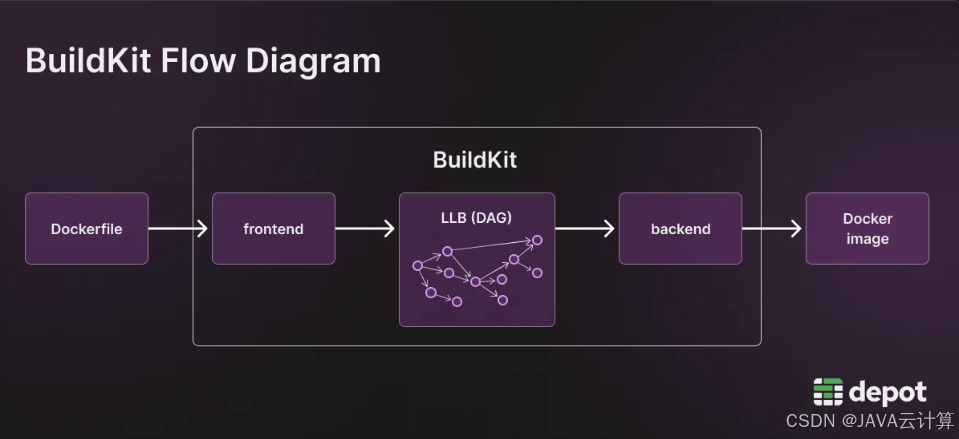 BuildKit Flow Diagram

BuildKit

Dockerfile

frontend

LLB (DAG)

backend

Docker image

depot

CSDN @JAVA云计算